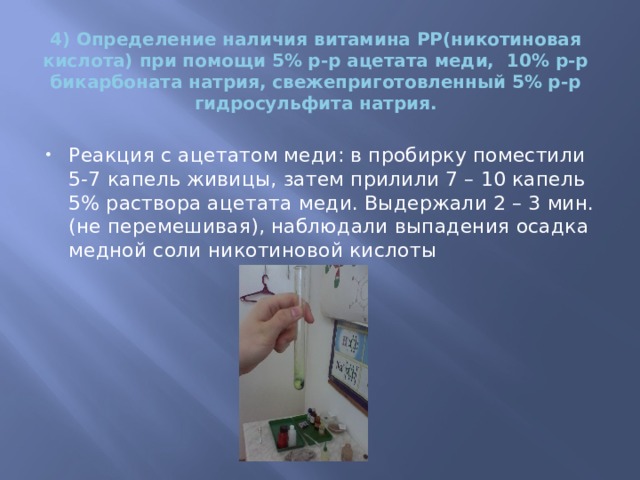 4) Определение наличия витамина РР(никотиновая кислота) при помощи 5% р-р ацетата меди, 10% р-р бикарбоната натрия, свежеприготовленный 5% р-р гидросульфита натрия.

• Реакция с ацетатом меди: в пробирку поместили 5-7 капель живицы, затем прилили 7 – 10 капель 5% раствора ацетата меди. Выдержали 2 – 3 мин. (не перемешивая), наблюдали выпадения осадка медной соли никотиновой кислоты